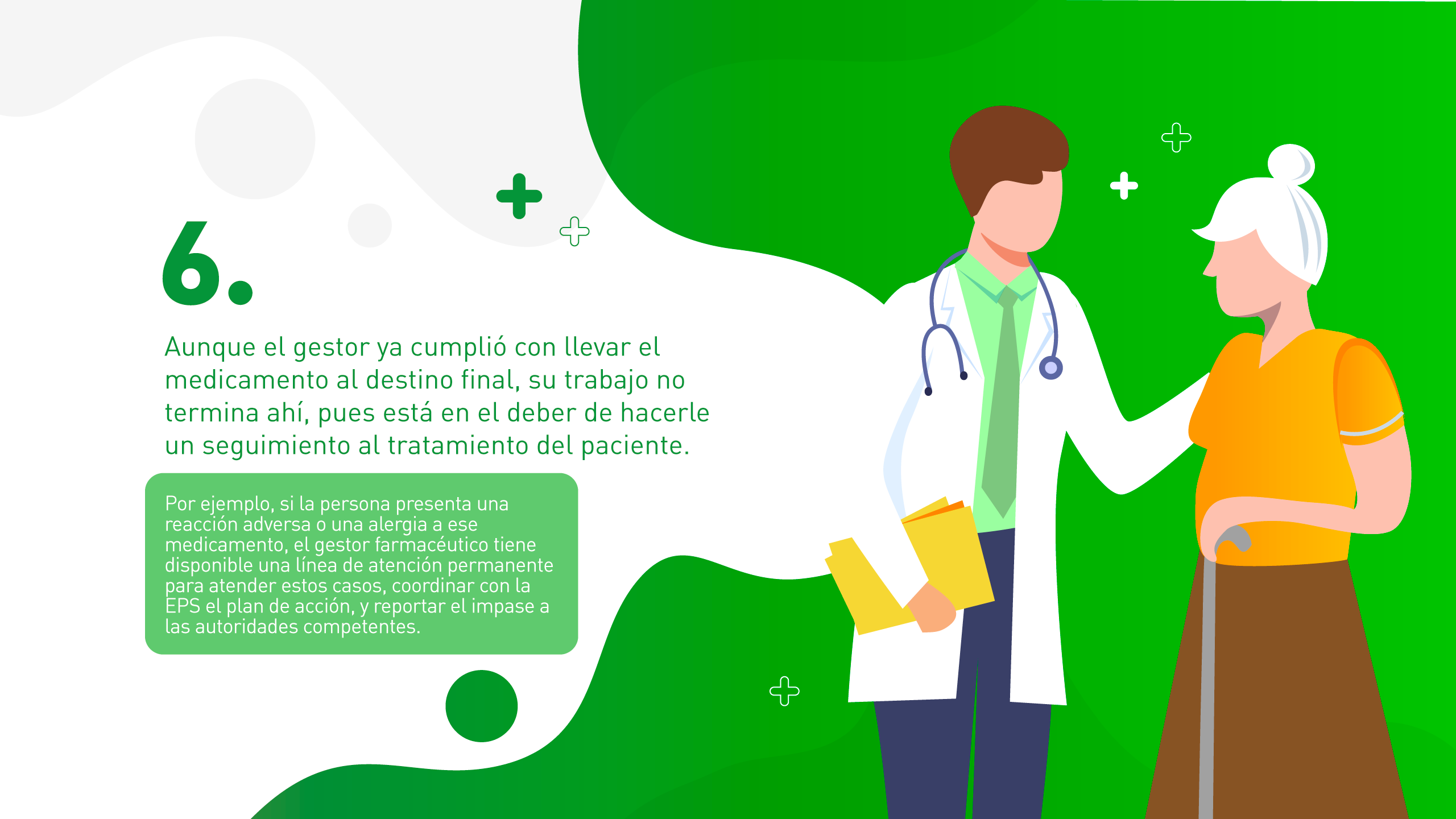 6.

Aunque el gestor ya cumplió con llevar el medicamento al destino final, su trabajo no termina ahí, pues está en el deber de hacerle un seguimiento al tratamiento del paciente.

Por ejemplo, si la persona presenta una reacción adversa o una alergia a ese medicamento, el gestor farmacéutico tiene disponible una línea de atención permanente para atender estos casos, coordinar con la EPS el plan de acción, y reportar el impase a las autoridades competentes.